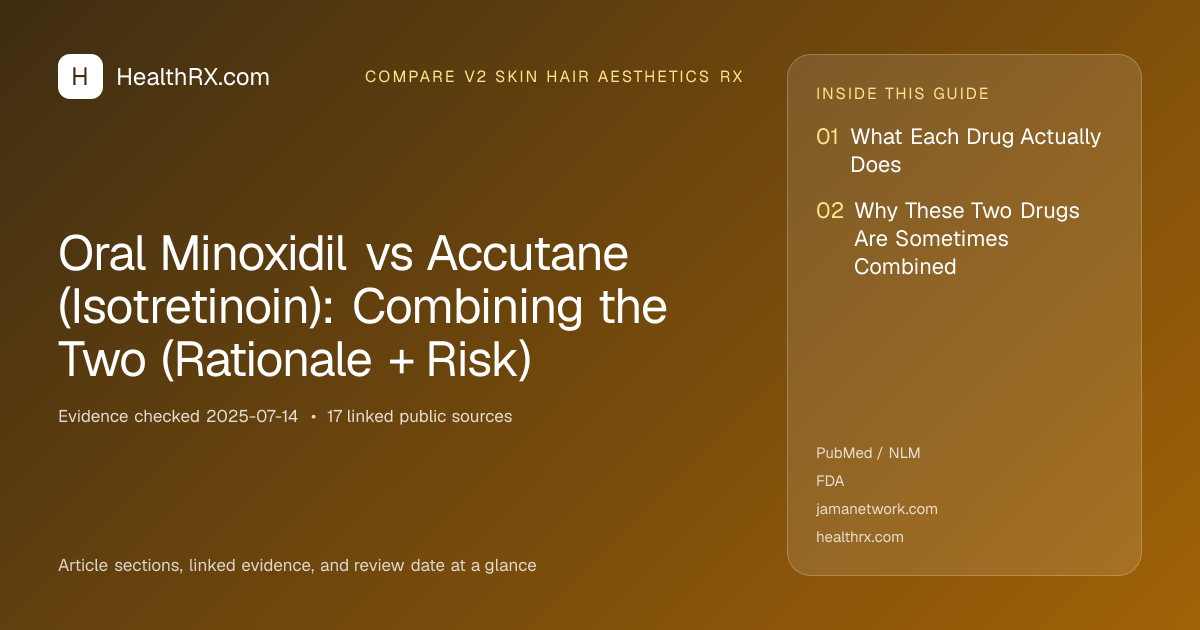 H HealthRX.com

COMPARE V2 SKIN HAIR AESTHETICS RX

Oral Minoxidil vs Accutane (Isotretinoin): Combining the Two (Rationale + Risk)

Evidence checked 2025-07-14 • 17 linked public sources

Article sections, linked evidence, and review date at a glance

INSIDE THIS GUIDE

01 What Each Drug Actually Does

02 Why These Two Drugs Are Sometimes Combined

PubMed / NLM
FDA
jamanetwork.com
healthrx.com